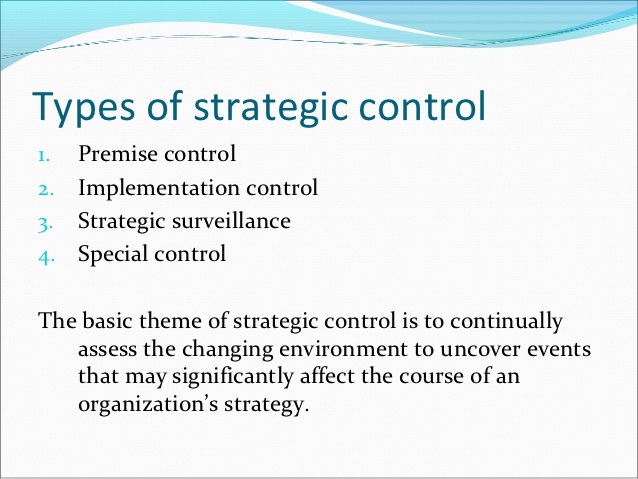 Types of strategic control

1. Premise control
2. Implementation control
3. Strategic surveillance
4. Special control

The basic theme of strategic control is to continually assess the changing environment to uncover events that may significantly affect the course of an organization's strategy.